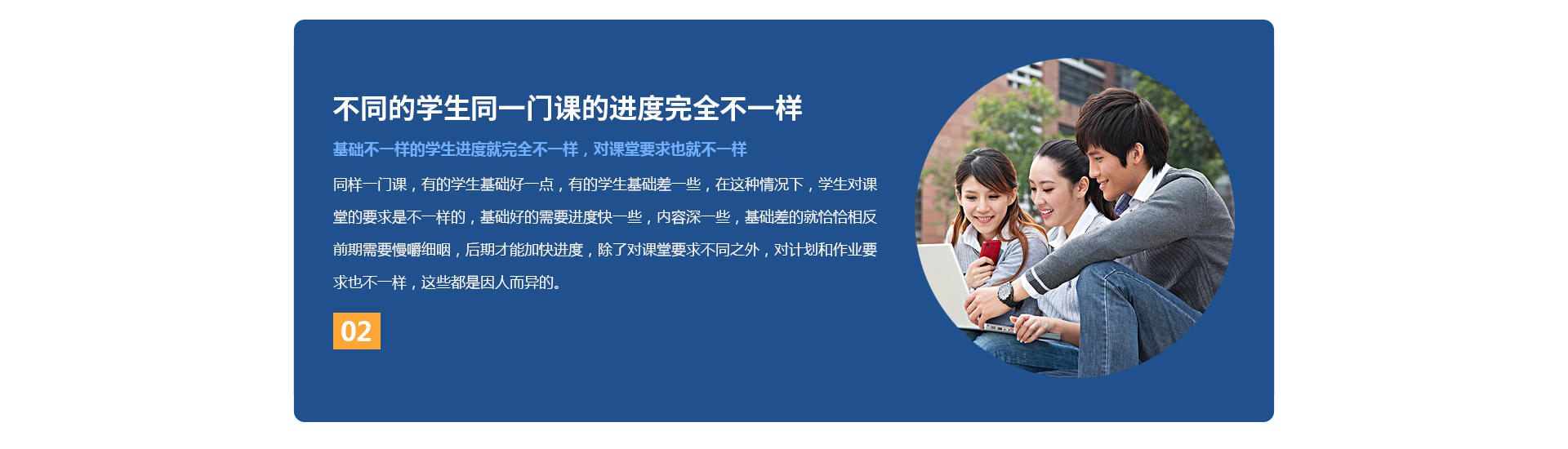 不同的学生同一门课的进度完全不一样

基础不一样的学生进度就完全不一样，对课堂要求也就不一样

同样一门课，有的学生基础好一点，有的学生基础差一些，在这种情况下，学生对课堂的要求是不一样的，基础好的需要进度快一些，内容深一些，基础差的就恰恰相反前期需要慢嚼细咽，后期才能加快进度，除了对课堂要求不同之外，对计划和作业要求也不一样，这些都是因人而异的。

02